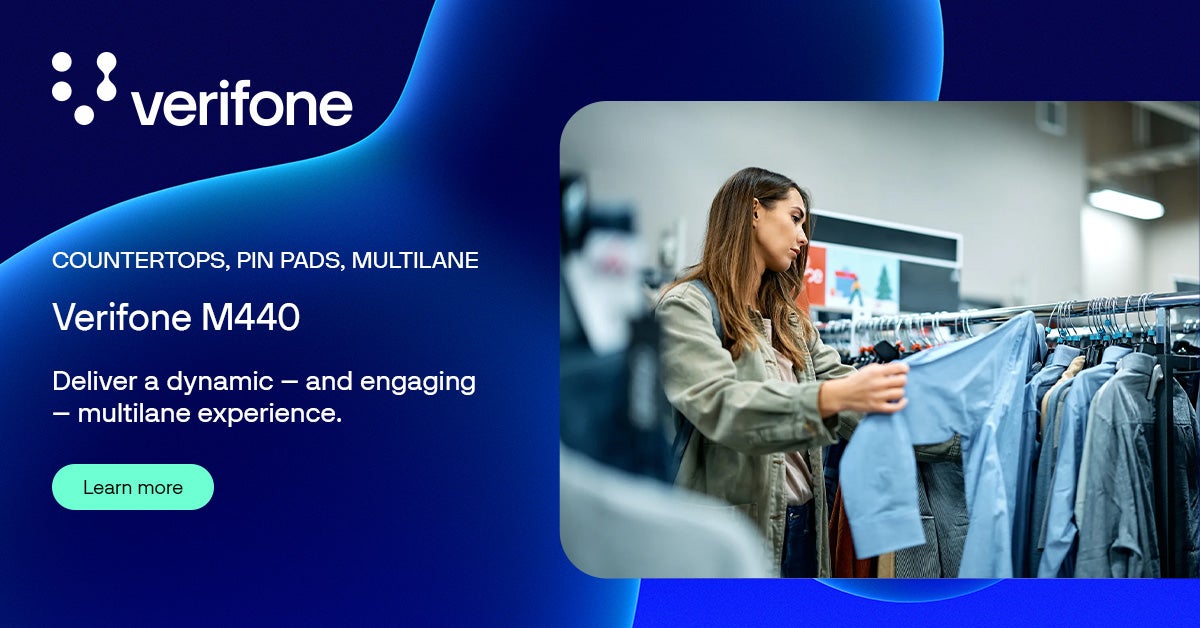 verifone

COUNTERTOPS, PIN PADS, MULTILANE

Verifone M440

Deliver a dynamic — and engaging — multilane experience.

Learn more